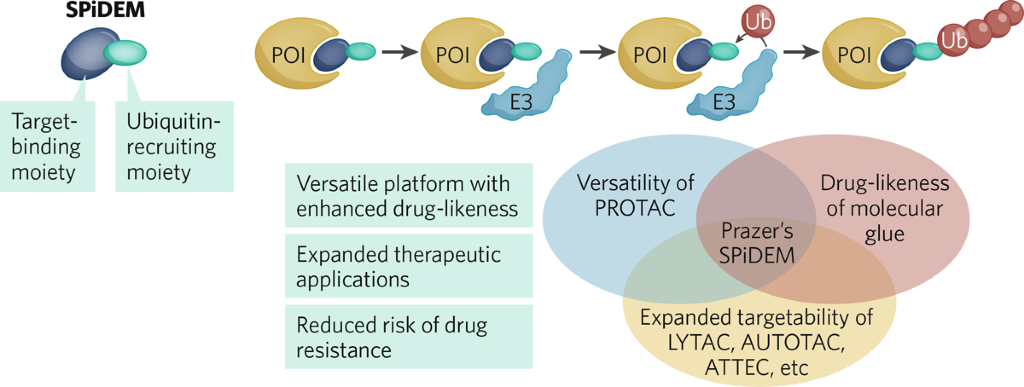 SPiDEM

Target-binding moiety

Ubiquitin-recruiting moiety

POI

POI

E3

POI

Ub

E3

POI

Ub

Versatile platform with enhanced drug-likeness

Expanded therapeutic applications

Reduced risk of drug resistance

Versatility of PROTAC

Drug-likeness of molecular glue

Prazer's SPiDEM

Expanded targetability of LYTAC, AUTOTAC, ATTEC, etc